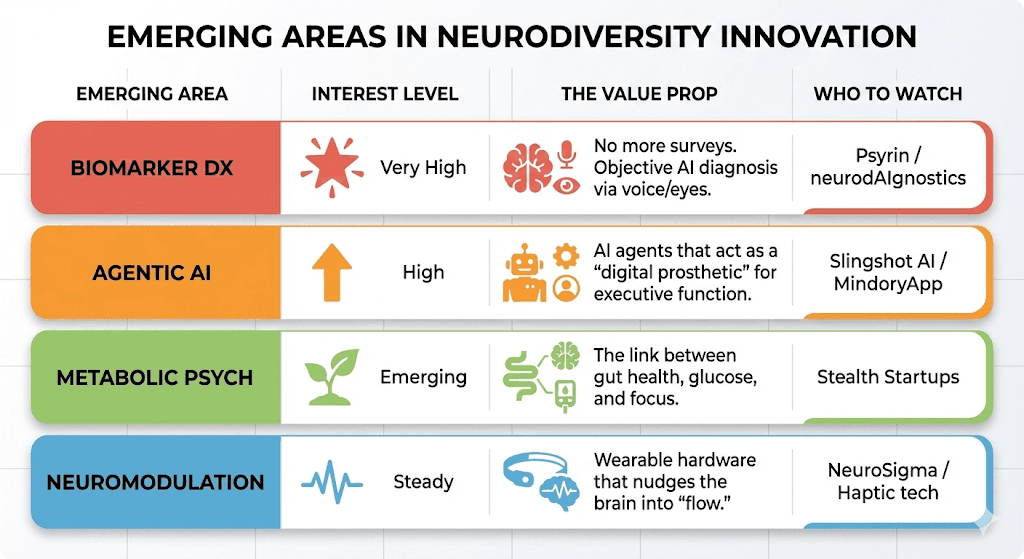 EMERGING AREAS IN NEURODIVERSITY INNOVATION

| EMERGING AREA | INTEREST LEVEL | THE VALUE PROP | WHO TO WATCH |
|---|---|---|---|
| BIOMARKER DX | Very High | No more surveys. Objective AI diagnosis via voice/eyes. | Psyrin / neurodAIgnostics |
| AGENTIC AI | High | AI agents that act as a "digital prosthetic" for executive function. | Slingshot AI / MindoryApp |
| METABOLIC PSYCH | Emerging | The link between gut health, glucose, and focus. | Stealth Startups |
| NEUROMODULATION | Steady | Wearable hardware that nudges the brain into "flow." | NeuroSigma / Haptic tech |